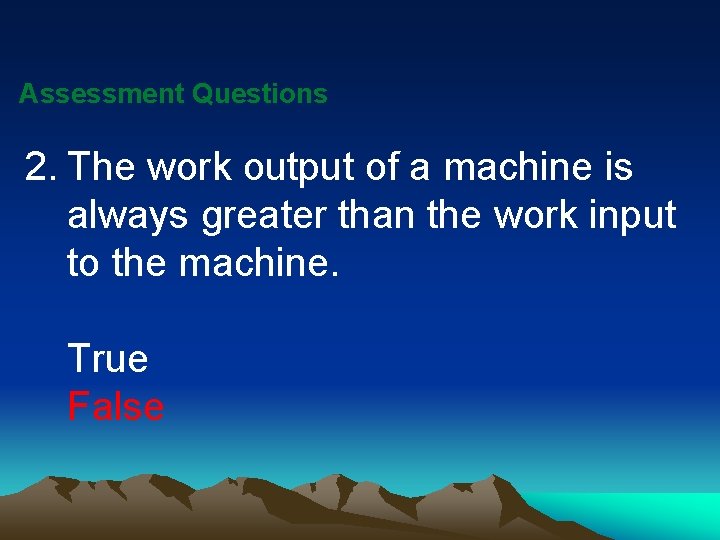 Assessment Questions

2. The work output of a machine is always greater than the work input to the machine.

True
False